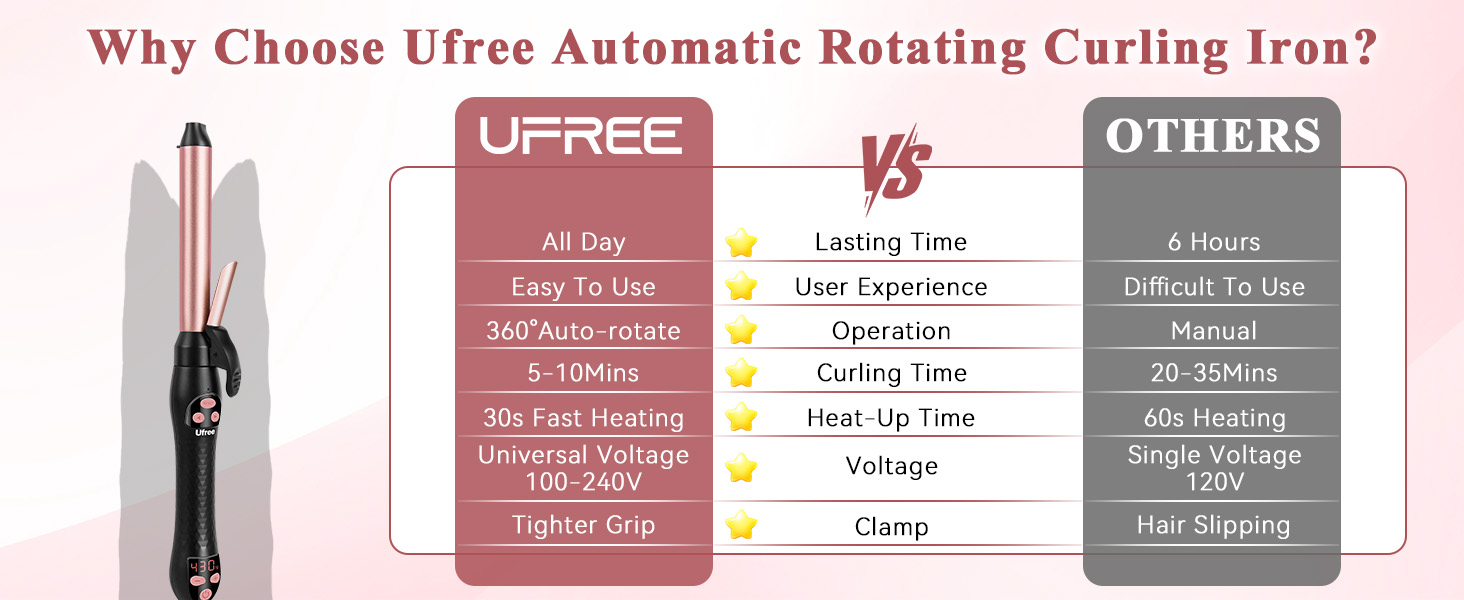 Why Choose Ufree Automatic Rotating Curling Iron?

Ufree

430

| UFREE | VS | OTHERS |
|---|---|---|
| All Day | Lasting Time | 6 Hours |
| Easy To Use | User Experience | Difficult To Use |
| 360°Auto-rotate | Operation | Manual |
| 5-10Mins | Curling Time | 20-35Mins |
| 30s Fast Heating | Heat-Up Time | 60s Heating |
| Universal Voltage 100-240V | Voltage | Single Voltage 120V |
| Tighter Grip | Clamp | Hair Slipping |